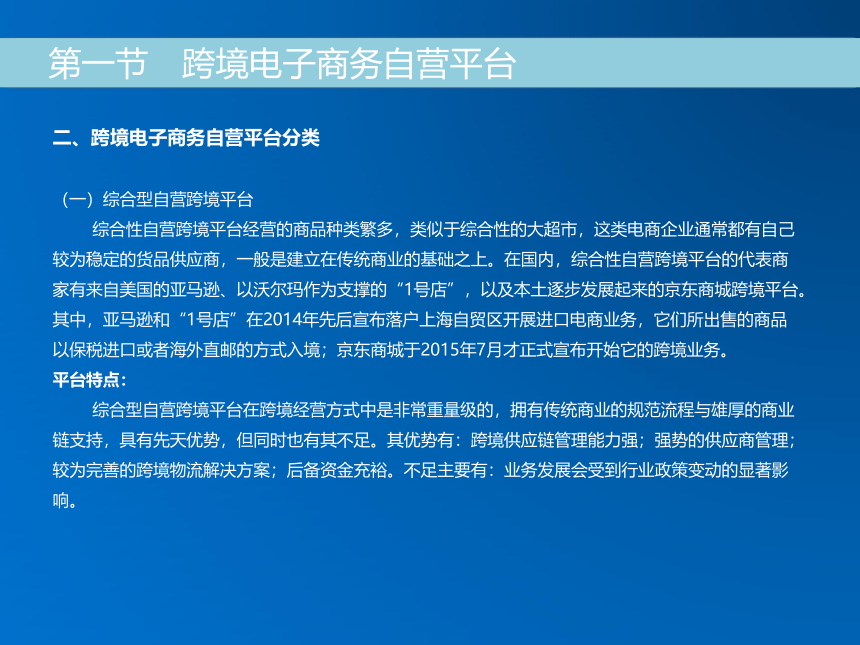 第一节　跨境电子商务自营平台

二、跨境电子商务自营平台分类

（一）综合型自营跨境平台

综合性自营跨境平台经营的商品种类繁多，类似于综合性的大超市，这类电商企业通常都有自己较为稳定的货品供应商，一般是建立在传统商业的基础之上。在国内，综合性自营跨境平台的代表商家有来自美国的亚马逊、以沃尔玛作为支撑的“1号店”，以及本土逐步发展起来的京东商城跨境平台。其中，亚马逊和“1号店”在2014年先后宣布落户上海自贸区开展进口电商业务，它们所出售的商品以保税进口或者海外直邮的方式入境；京东商城于2015年7月才正式宣布开始它的跨境业务。

平台特点：

综合型自营跨境平台在跨境经营方式中是非常重量级的，拥有传统商业的规范流程与雄厚的商业链支持，具有先天优势，但同时也有其不足。其优势有：跨境供应链管理能力强；强势的供应商管理；较为完善的跨境物流解决方案；后备资金充裕。不足主要有：业务发展会受到行业政策变动的显著影响。